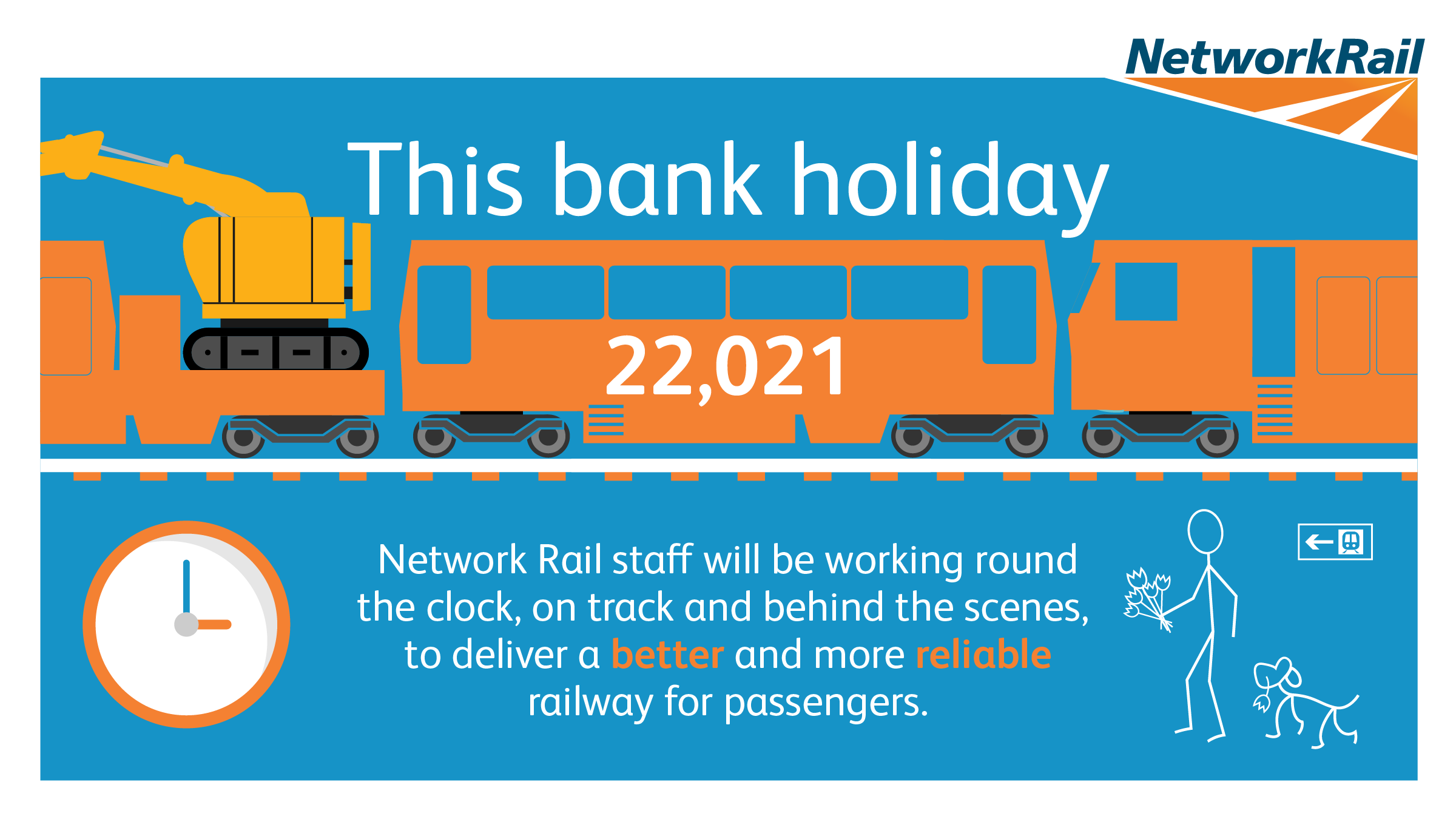 NetworkRail

This bank holiday

22,021

Network Rail staff will be working round the clock, on track and behind the scenes, to deliver a better and more reliable railway for passengers.